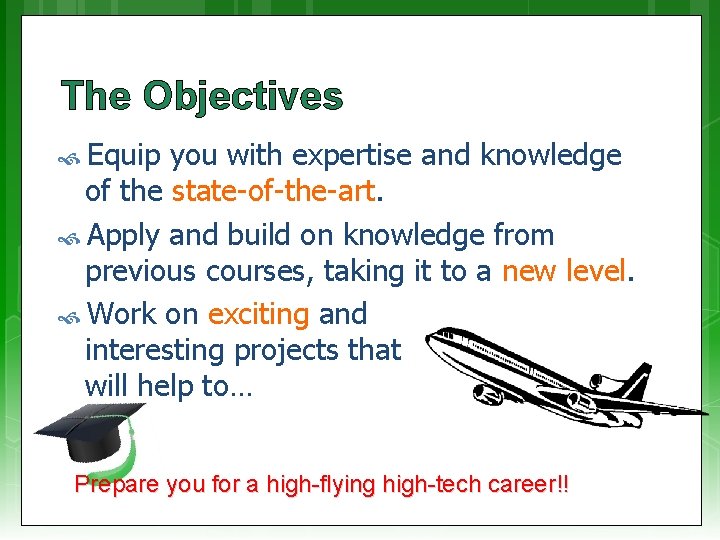 The Objectives

Equip you with expertise and knowledge of the state-of-the-art.

Apply and build on knowledge from previous courses, taking it to a new level.

Work on exciting and interesting projects that will help to…

Prepare you for a high-flying high-tech career!!